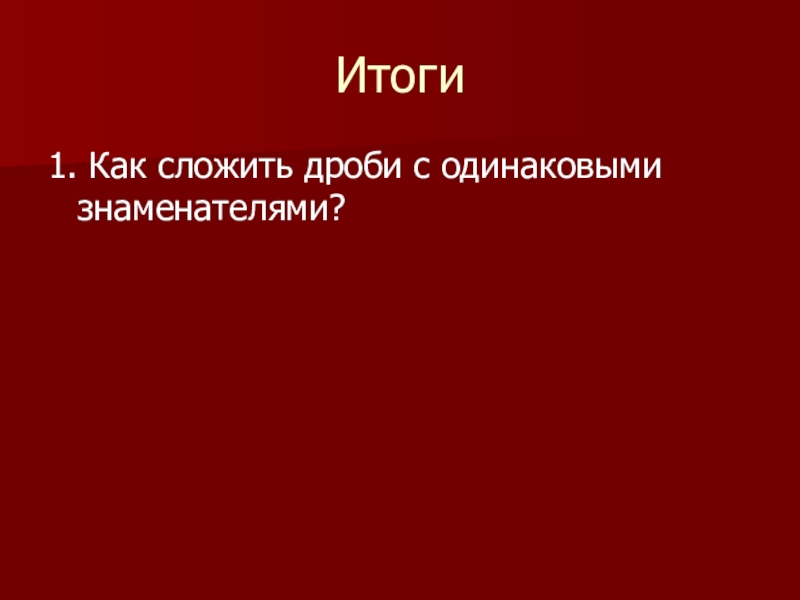 Итоги

1. Как сложить дроби с одинаковыми знаменателями?